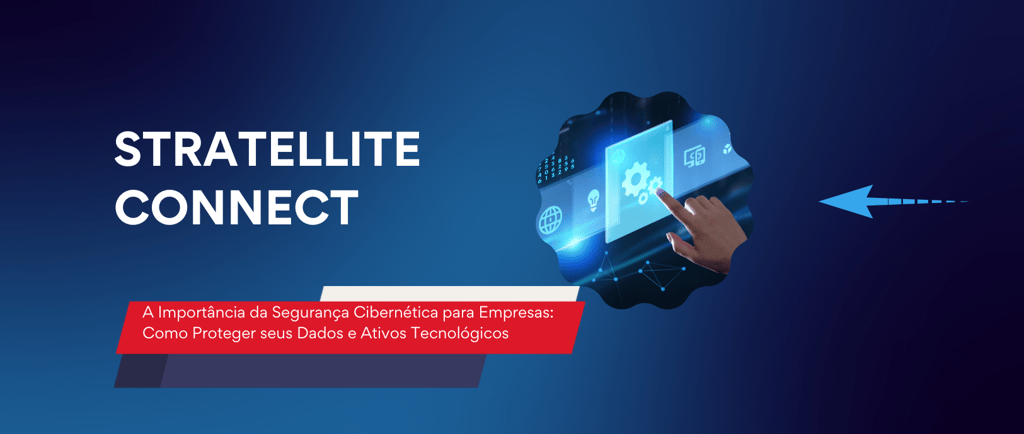 STRATELLITE CONNECT

A Importância da Segurança Cibernética para Empresas: Como Proteger seus Dados e Ativos Tecnológicos